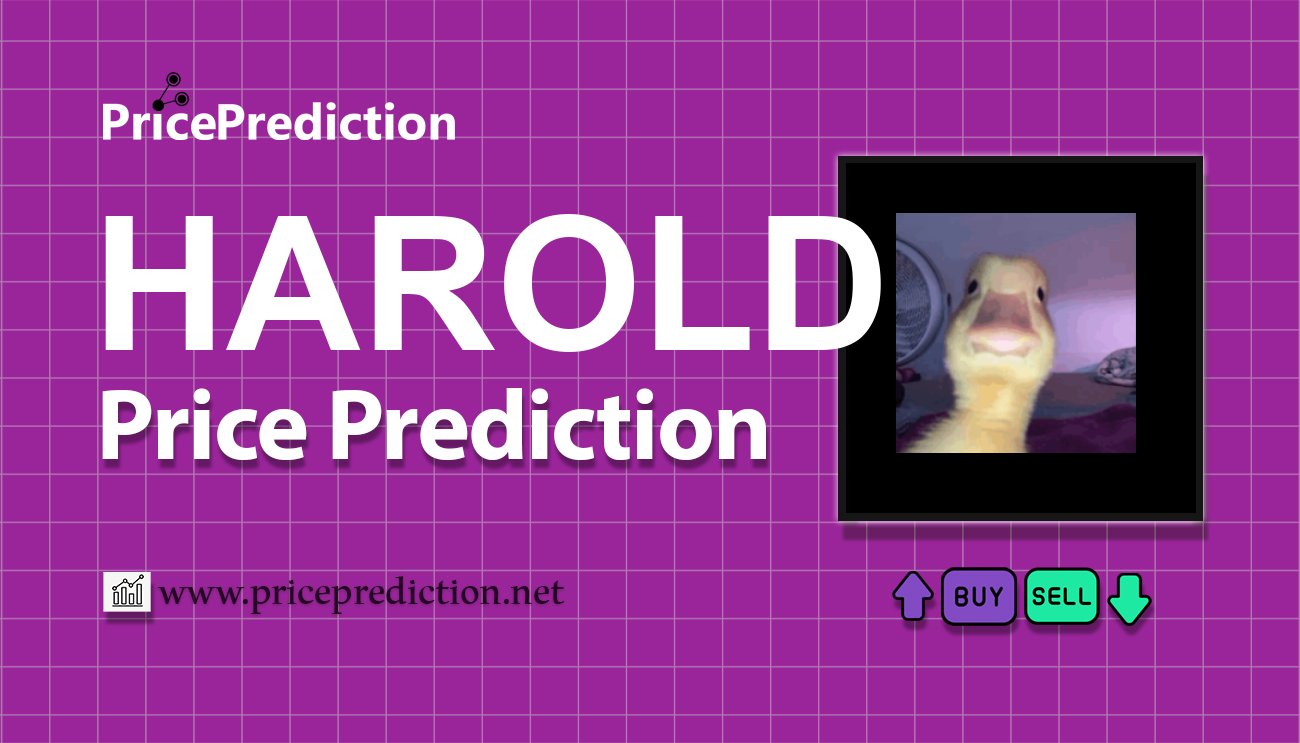 PricePrediction

HAROLD
Price Prediction

www.priceprediction.net

BUY SELL